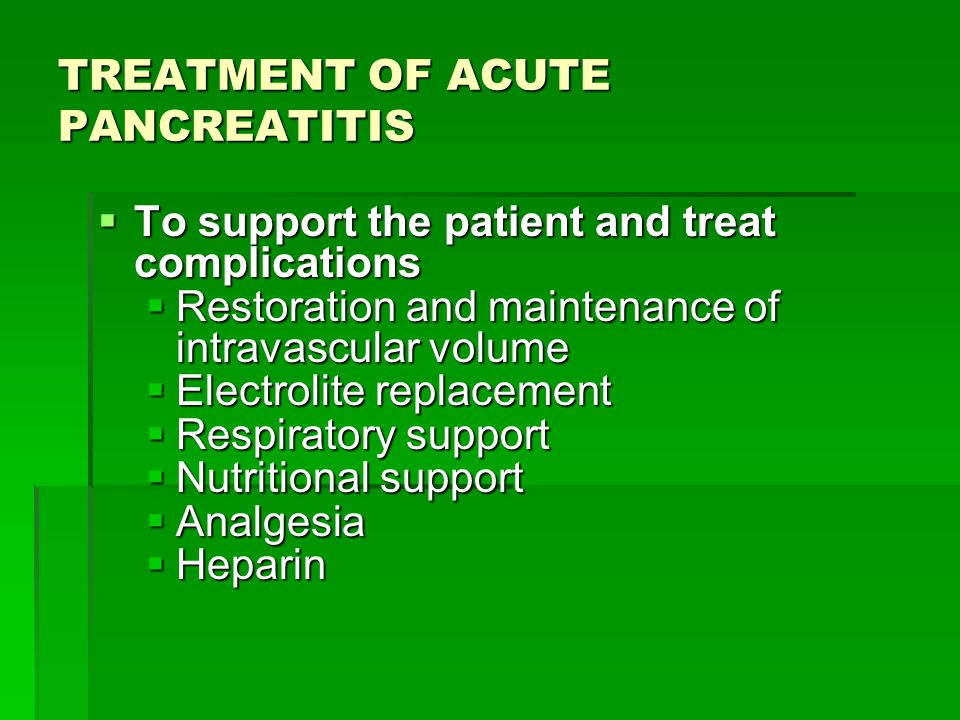 TREATMENT OF ACUTE PANCREATITIS

▪ To support the patient and treat complications
  ▪ Restoration and maintenance of intravascular volume
  ▪ Electrolite replacement
  ▪ Respiratory support
  ▪ Nutritional support
  ▪ Analgesia
  ▪ Heparin